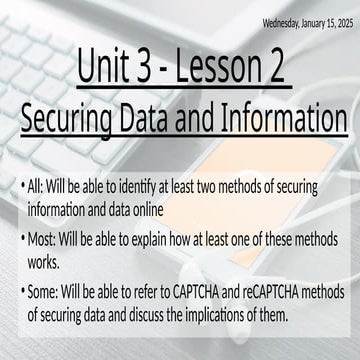 Wednesday, January 15, 2025

Unit 3 - Lesson 2

Securing Data and Information

• All: Will be able to identify at least two methods of securing information and data online

• Most: Will be able to explain how at least one of these methods works.

• Some: Will be able to refer to CAPTCHA and reCAPTCHA methods of securing data and discuss the implications of them.